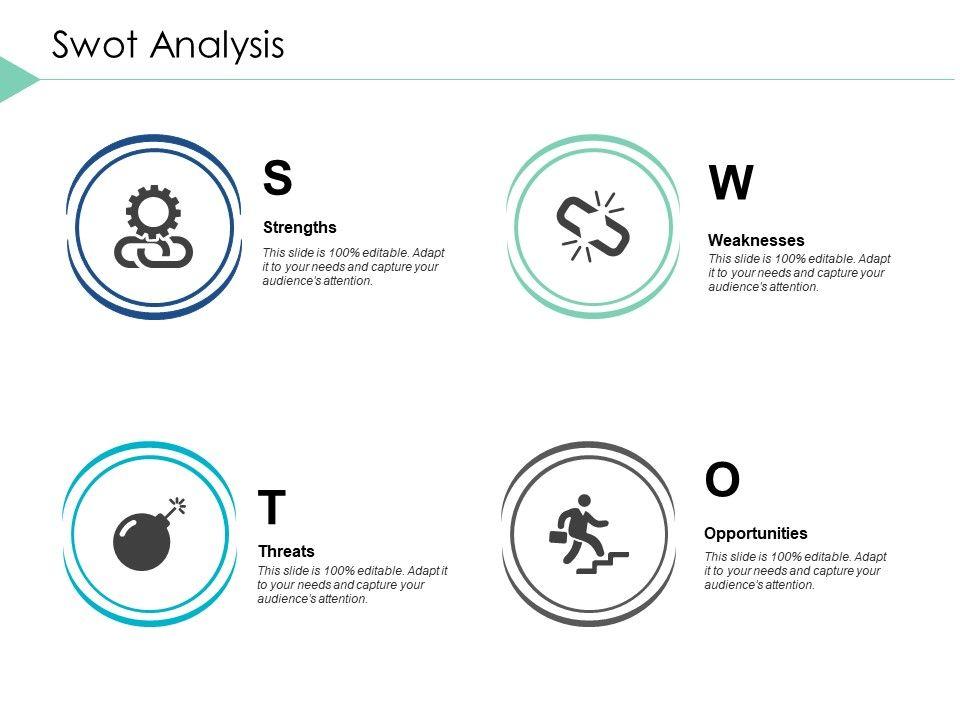 Swot Analysis

S

Strengths

This slide is 100% editable. Adapt it to your needs and capture your audience's attention.

W

Weaknesses

This slide is 100% editable. Adapt it to your needs and capture your audience's attention.

T

Threats

This slide is 100% editable. Adapt it to your needs and capture your audience's attention.

O

Opportunities

This slide is 100% editable. Adapt it to your needs and capture your audience's attention.